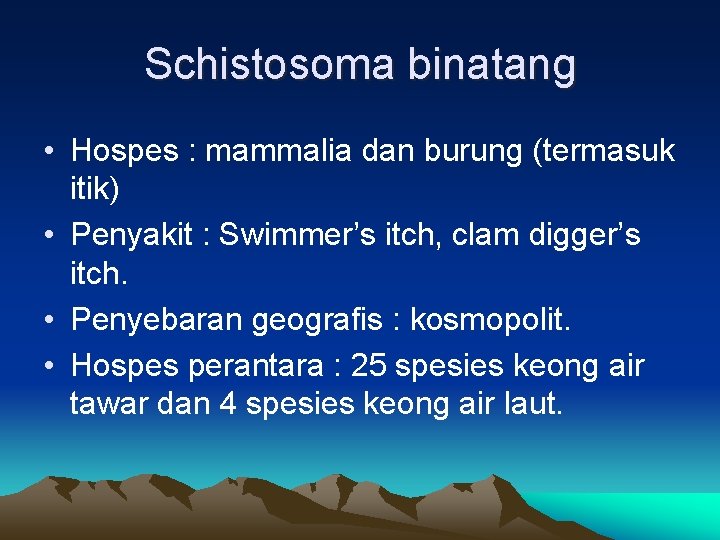 Schistosoma binatang

• Hospes : mammalia dan burung (termasuk itik)
• Penyakit : Swimmer’s itch, clam digger’s itch.
• Penyebaran geografis : kosmopolit.
• Hospes perantara : 25 spesies keong air tawar dan 4 spesies keong air laut.